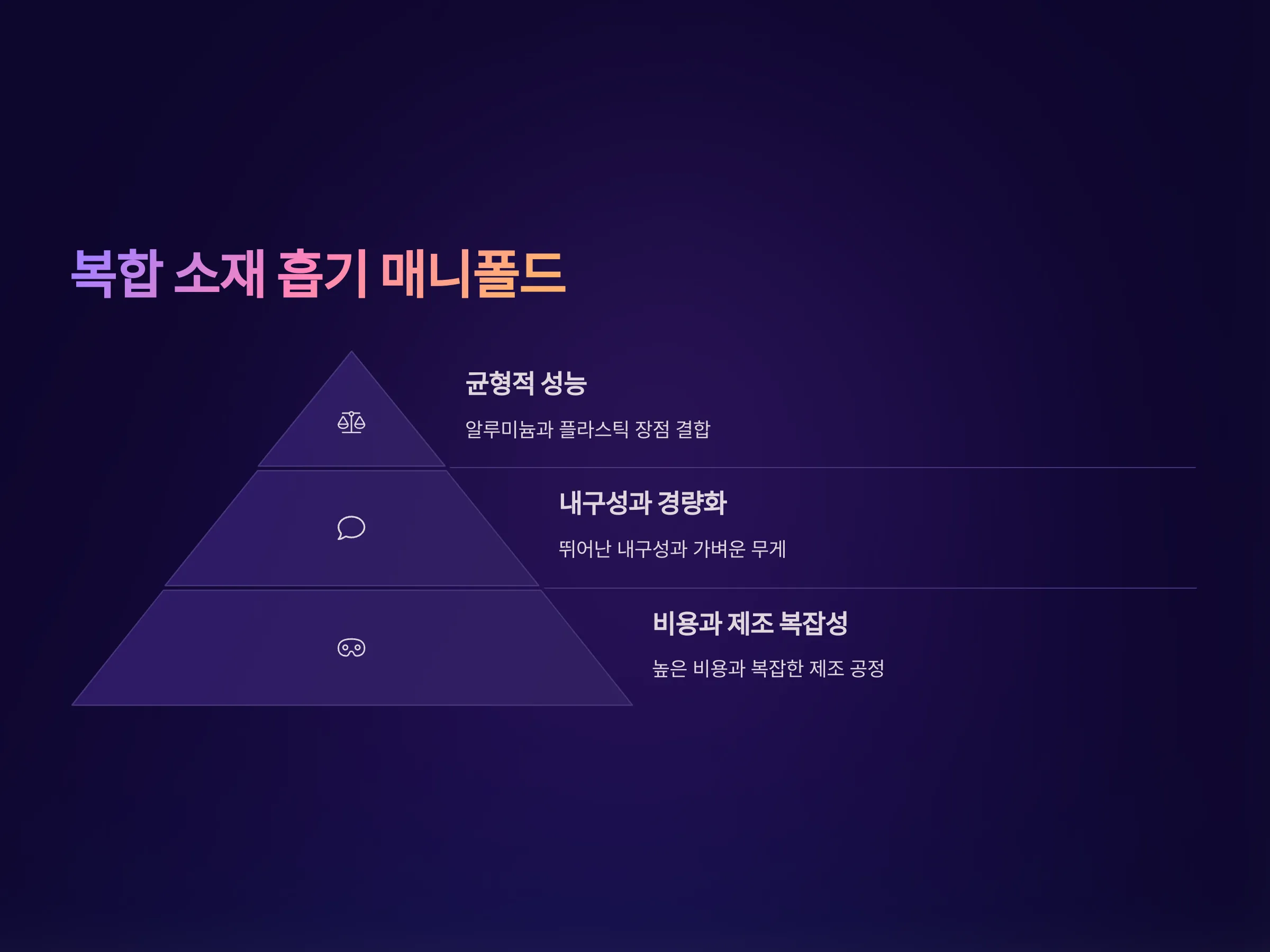 복합 소재 흡기 매니폴드

균형적 성능

알루미늄과 플라스틱 장점 결합

내구성과 경량화

뛰어난 내구성과 가벼운 무게

비용과 제조 복잡성

높은 비용과 복잡한 제조 공정